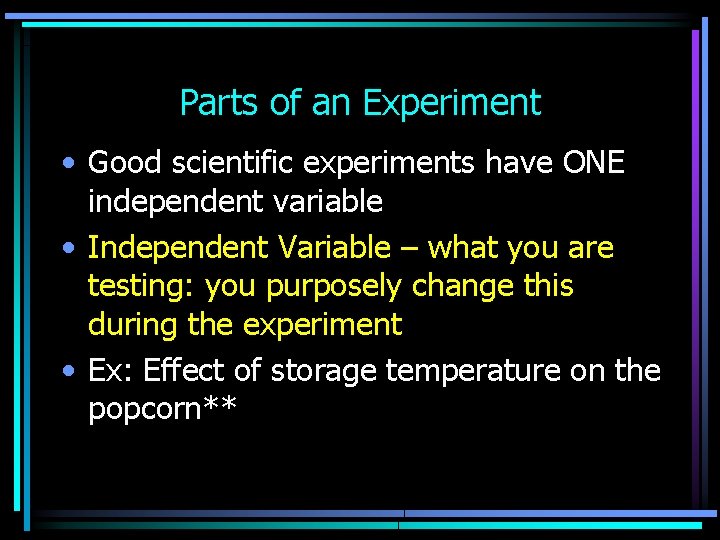 Parts of an Experiment

• Good scientific experiments have ONE independent variable

• Independent Variable – what you are testing: you purposely change this during the experiment

• Ex: Effect of storage temperature on the popcorn**